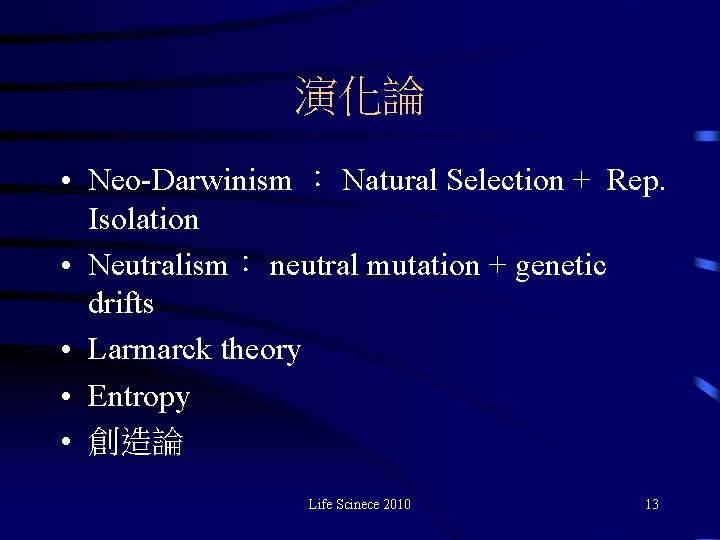 演化論

• Neo-Darwinism ： Natural Selection + Rep. Isolation
• Neutralism： neutral mutation + genetic drifts
• Larmarck theory
• Entropy
• 創造論

Life Scinece 2010

13